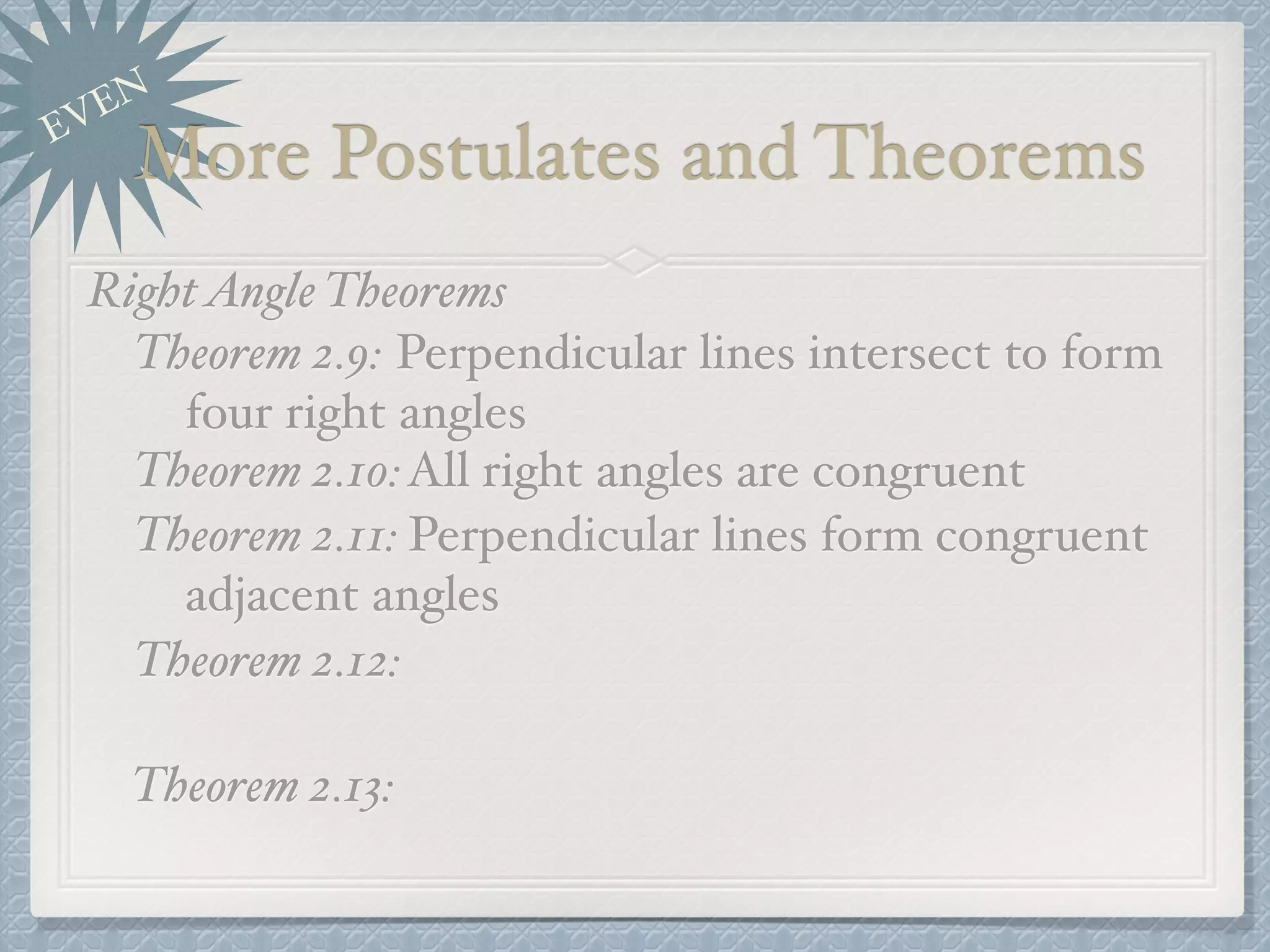 EVEN

More Postulates and Theorems

Right Angle Theorems

Theorem 2.9: Perpendicular lines intersect to form four right angles

Theorem 2.10: All right angles are congruent

Theorem 2.11: Perpendicular lines form congruent adjacent angles

Theorem 2.12:

Theorem 2.13: